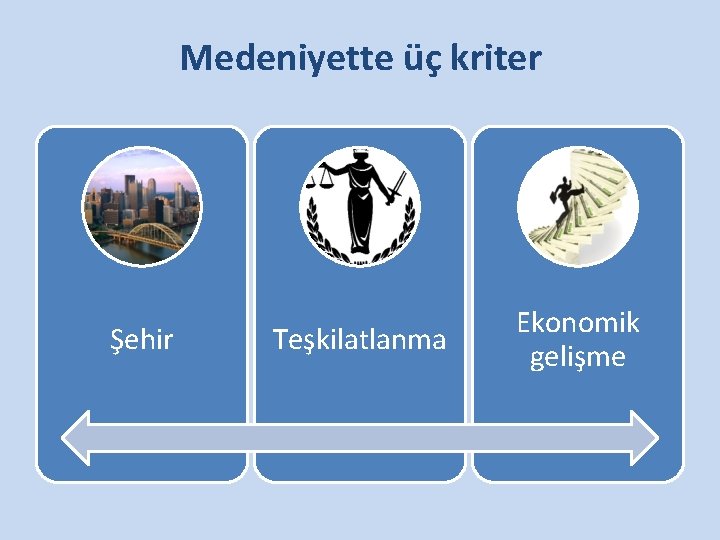 Medeniyette üç kriter

Şehir

Teşkilatlanma

Ekonomik gelişme